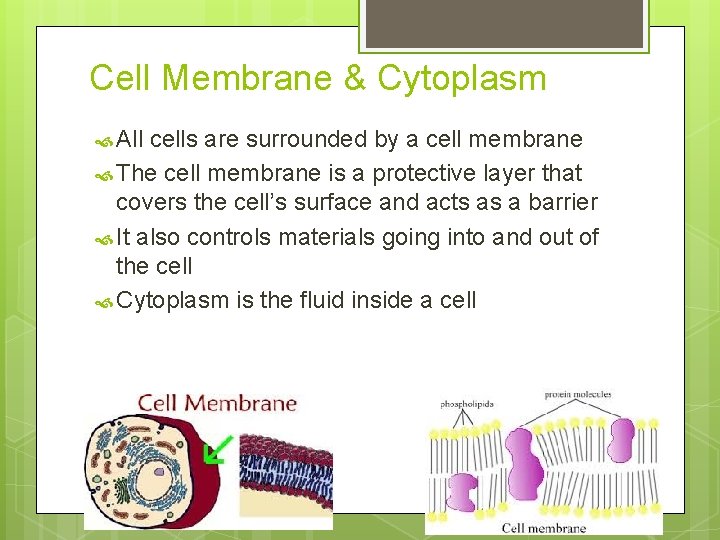 Cell Membrane & Cytoplasm

All cells are surrounded by a cell membrane

The cell membrane is a protective layer that covers the cell's surface and acts as a barrier

It also controls materials going into and out of the cell

Cytoplasm is the fluid inside a cell

Cell Membrane

phospholipids

protein molecules

Cell membrane